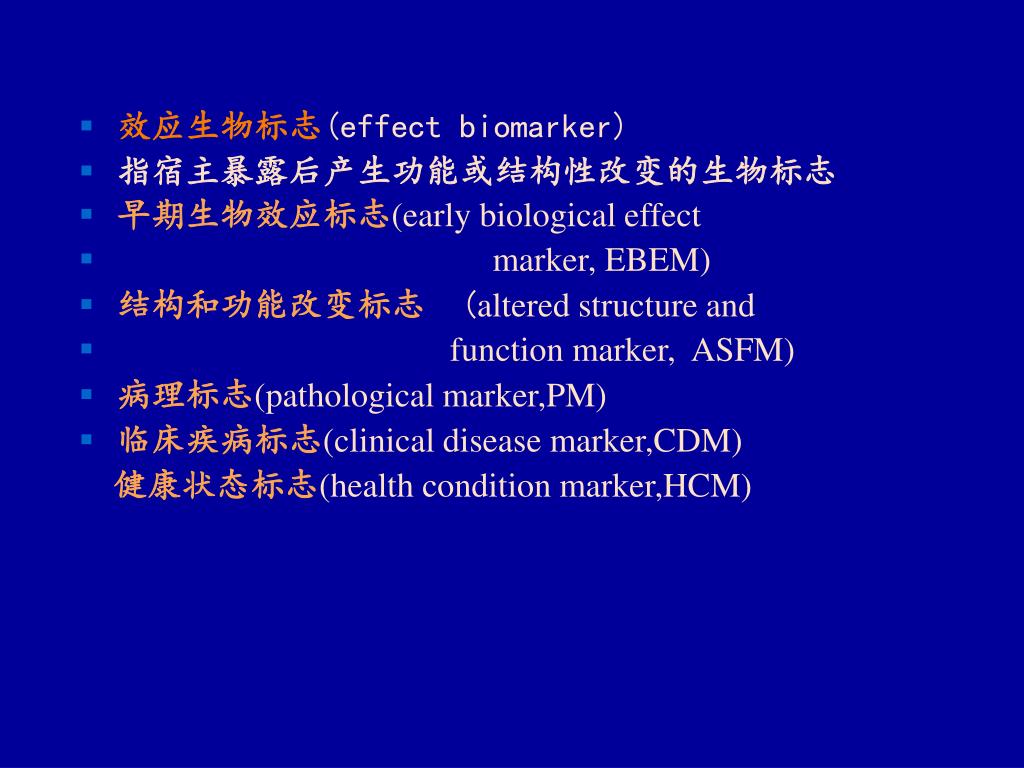 效应生物标志(effect biomarker)
指宿主暴露后产生功能或结构性改变的生物标志
早期生物效应标志(early biological effect
marker, EBEM)
结构和功能改变标志 （altered structure and
function marker, ASFM)
病理标志(pathological marker,PM)
临床疾病标志(clinical disease marker,CDM)
健康状态标志(health condition marker,HCM)